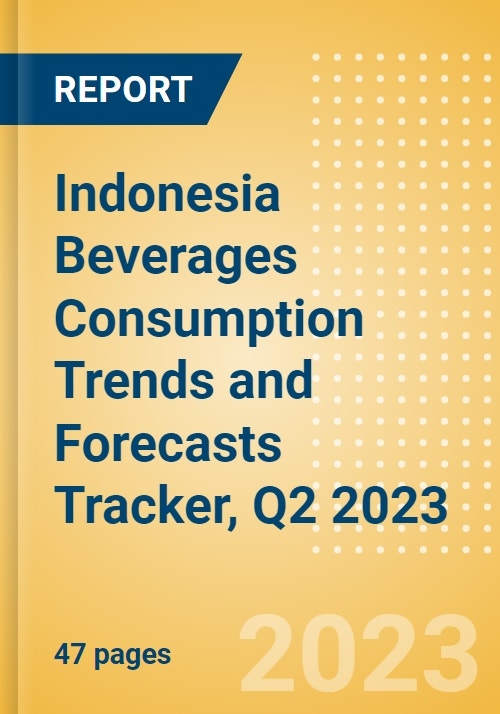 REPORT

Indonesia Beverages Consumption Trends and Forecasts Tracker, Q2 2023

47 pages

2023